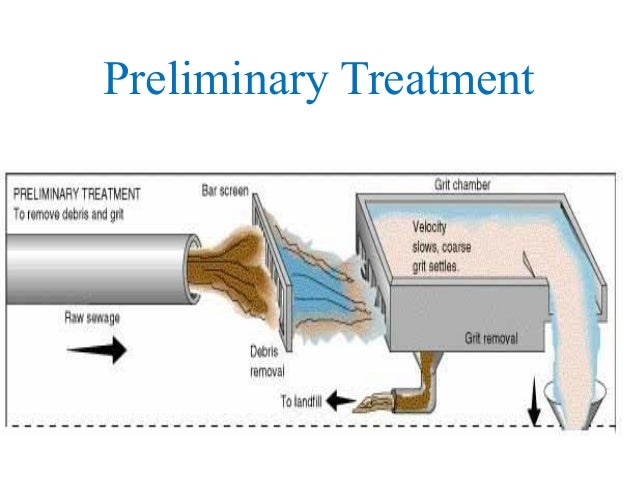 Preliminary Treatment

PRELIMINARY TREATMENT
To remove debris and grit

Bar screen

Grit chamber

Velocity slows, coarse grit settles.

Raw sewage

Debris removal

Grit removal

To landfill